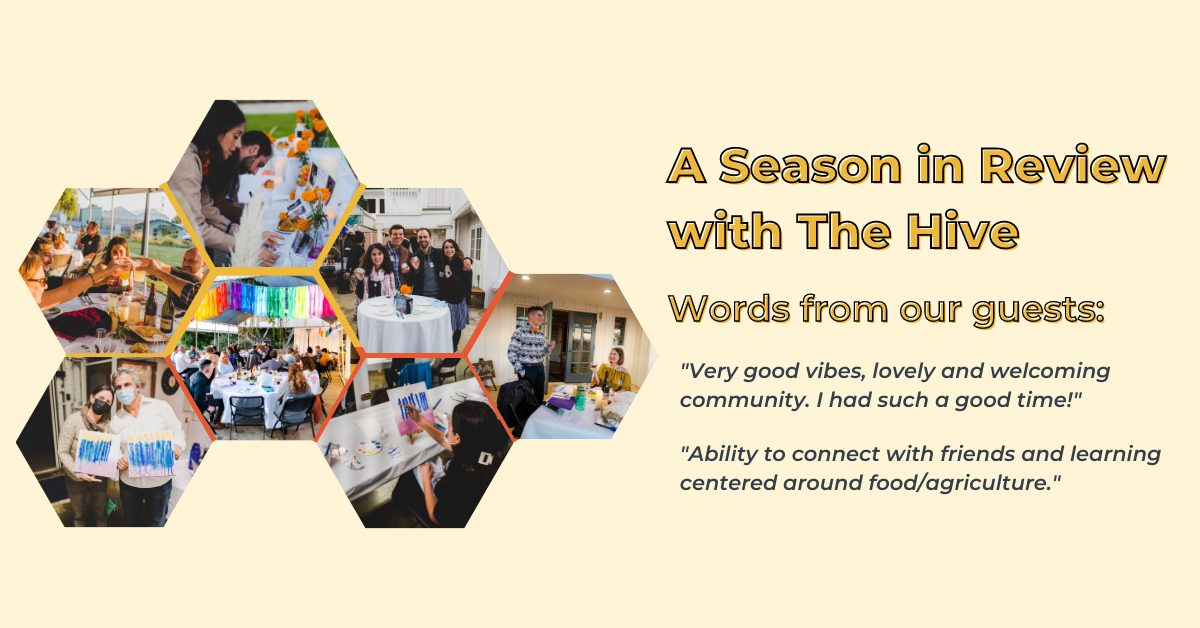 A Season in Review with The Hive

Words from our guests:

"Very good vibes, lovely and welcoming community. I had such a good time!"

"Ability to connect with friends and learning centered around food/agriculture."